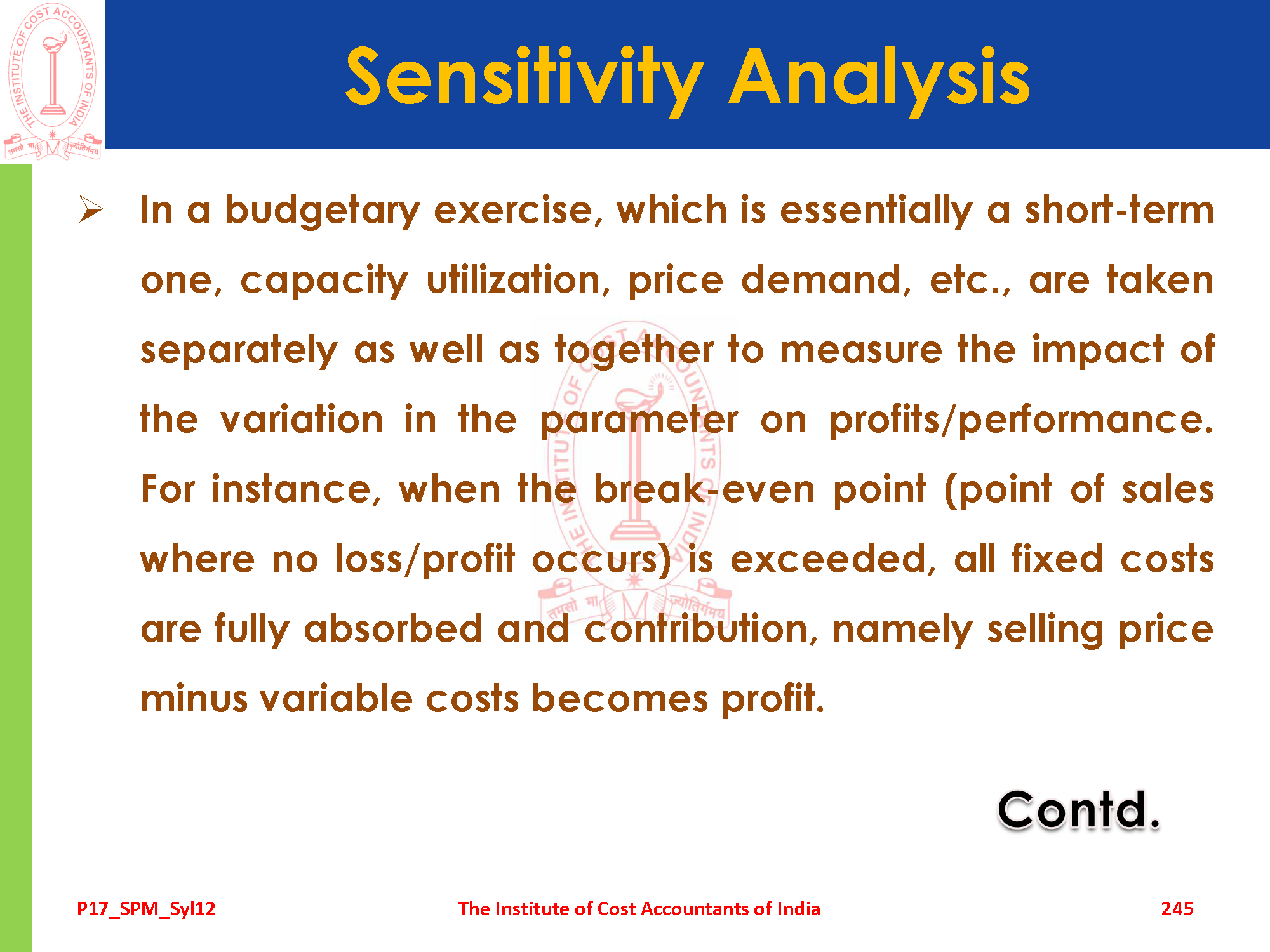 THE INSTITUTE OF COST ACCOUNTANTS OF INDIA
तमसो मा ज्योतिर्गमय

Sensitivity Analysis

➢ In a budgetary exercise, which is essentially a short-term one, capacity utilization, price demand, etc., are taken separately as well as together to measure the impact of the variation in the parameter on profits/performance. For instance, when the break-even point (point of sales where no loss/profit occurs) is exceeded, all fixed costs are fully absorbed and contribution, namely selling price minus variable costs becomes profit.

Contd.

P17_SPM_Syl12 The Institute of Cost Accountants of India 245